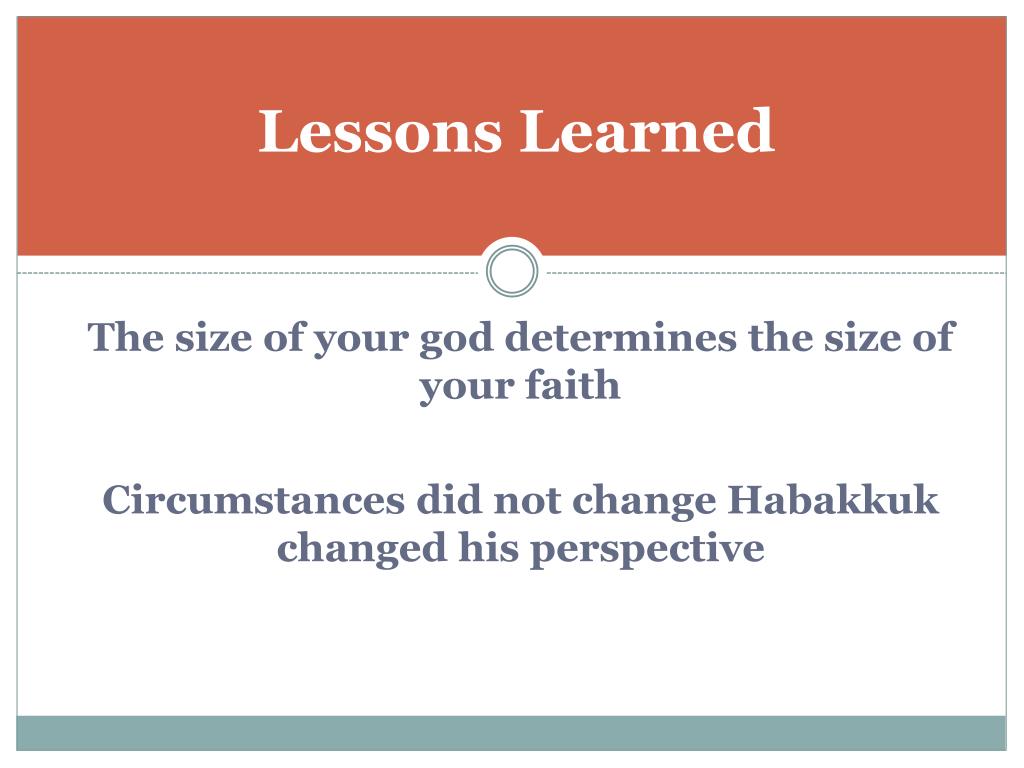 Lessons Learned

The size of your god determines the size of your faith

Circumstances did not change Habakkuk changed his perspective